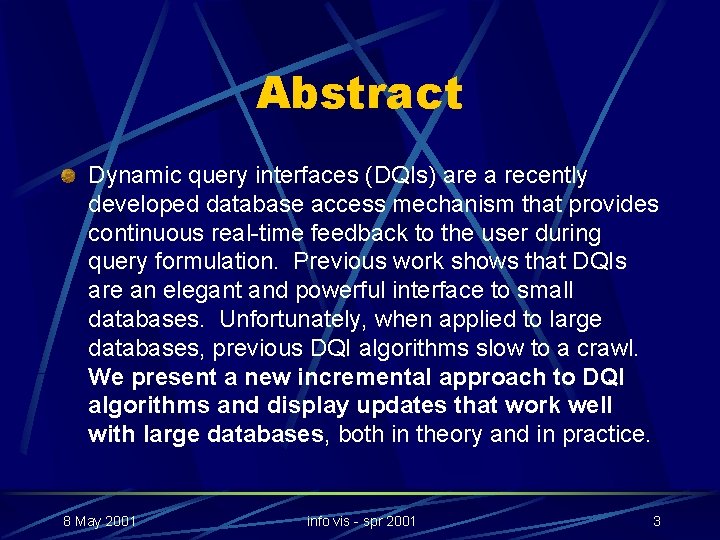 Abstract

Dynamic query interfaces (DQIs) are a recently developed database access mechanism that provides continuous real-time feedback to the user during query formulation. Previous work shows that DQIs are an elegant and powerful interface to small databases. Unfortunately, when applied to large databases, previous DQI algorithms slow to a crawl. We present a new incremental approach to DQI algorithms and display updates that work well with large databases, both in theory and in practice.

8 May 2001 info vis - spr 2001 3